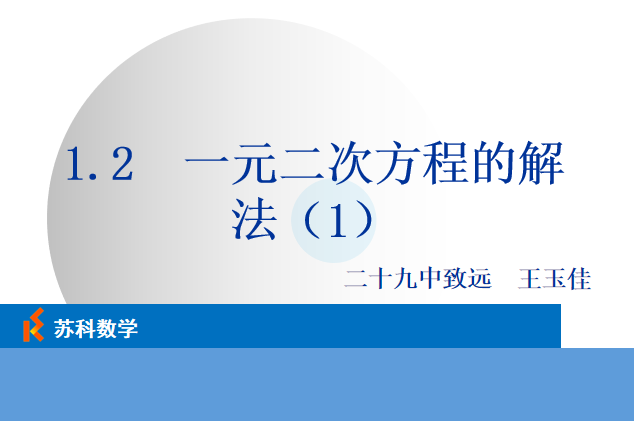 1.2 一元二次方程的解法（1）

二十九中致远 王玉佳

苏科数学